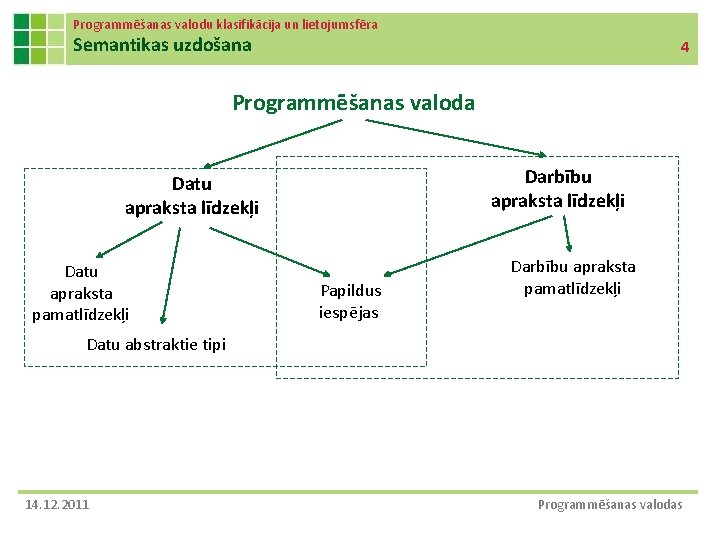 Programmēšanas valodu klasifikācija un lietojumsfēra
Semantikas uzdošana
4

Programmēšanas valoda

Datu apraksta līdzekļi

Darbību apraksta līdzekļi

Datu apraksta pamatlīdzekļi

Datu abstraktie tipi

Papildus iespējas

Darbību apraksta pamatlīdzekļi

14.12.2011
Programmēšanas valodas